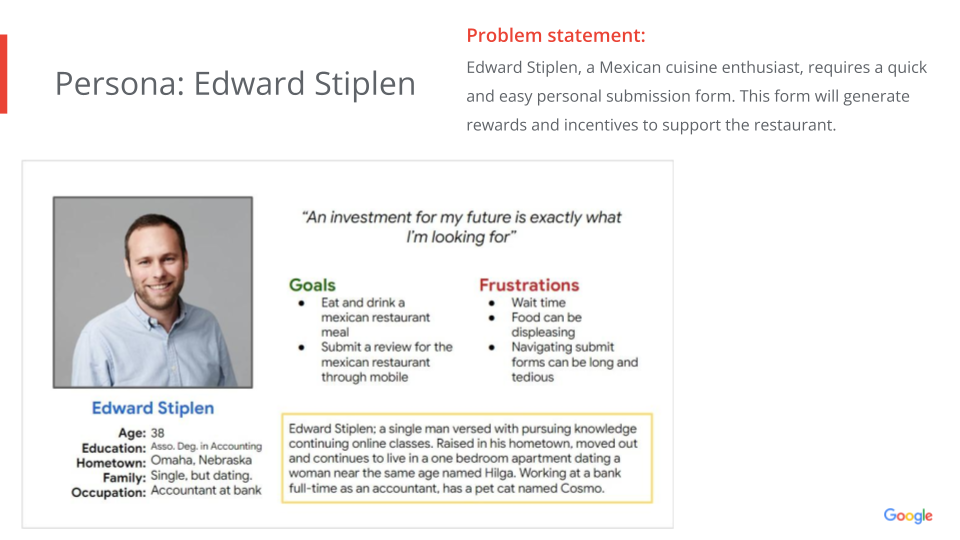 Persona: Edward Stiplen

Problem statement:

Edward Stiplen, a Mexican cuisine enthusiast, requires a quick and easy personal submission form. This form will generate rewards and incentives to support the restaurant.

"An investment for my future is exactly what I'm looking for"

Goals
- Eat and drink a mexican restaurant meal
- Submit a review for the mexican restaurant through mobile

Frustrations
- Wait time
- Food can be displeasing
- Navigating submit forms can be long and tedious

Edward Stiplen

Age: 38
Education: Asso. Deg. in Accounting
Hometown: Omaha, Nebraska
Family: Single, but dating.
Occupation: Accountant at bank

Edward Stiplen; a single man versed with pursuing knowledge continuing online classes. Raised in his hometown, moved out and continues to live in a one bedroom apartment dating a woman near the same age named Hilga. Working at a bank full-time as an accountant, has a pet cat named Cosmo.

Google